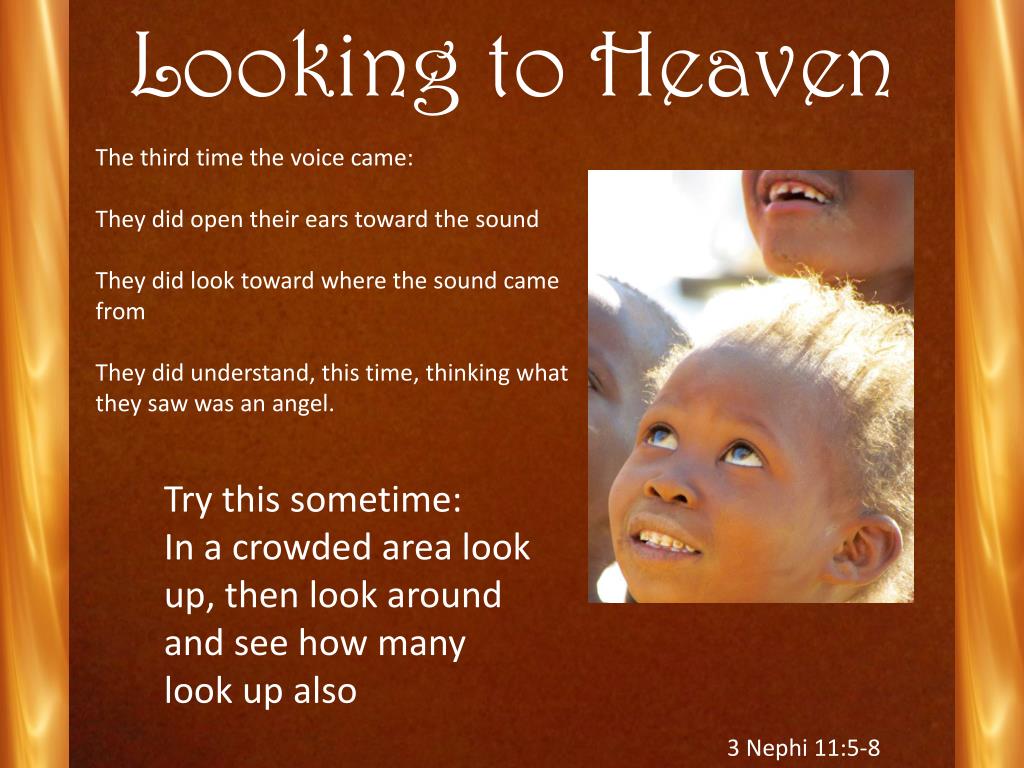 Looking to Heaven

The third time the voice came:

They did open their ears toward the sound

They did look toward where the sound came from

They did understand, this time, thinking what they saw was an angel.

Try this sometime:
In a crowded area look up, then look around and see how many look up also

3 Nephi 11:5-8